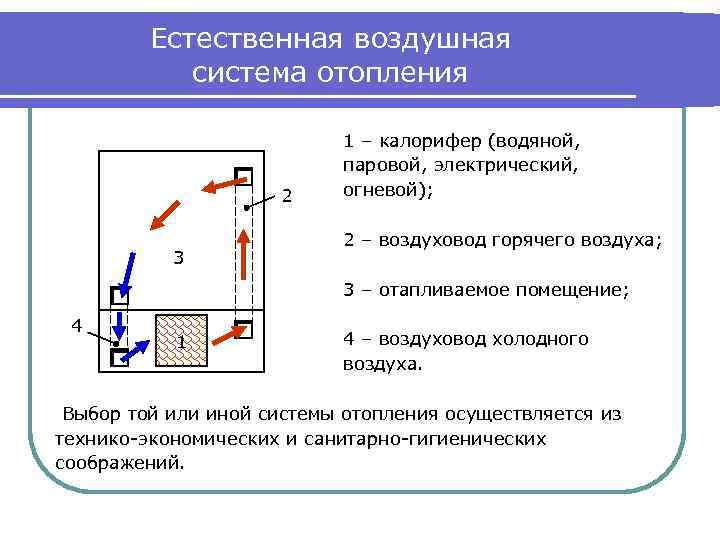 Естественная воздушная система отопления

2

3

4

1

1 – калорифер (водяной, паровой, электрический, огневой);

2 – воздуховод горячего воздуха;

3 – отапливаемое помещение;

4 – воздуховод холодного воздуха.

Выбор той или иной системы отопления осуществляется из технико-экономических и санитарно-гигиенических соображений.